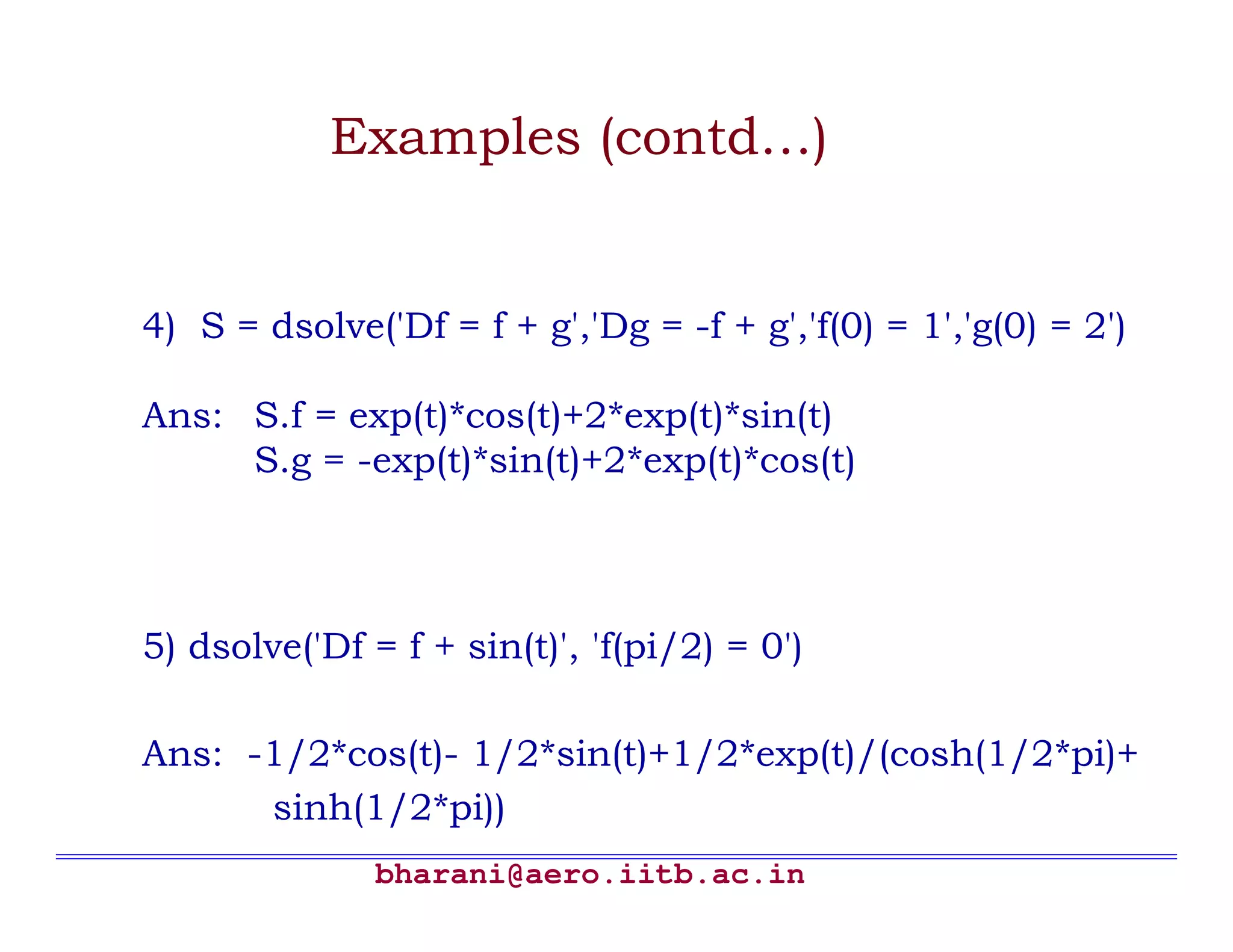 Examples (contd...)

4) S = dsolve('Df = f + g','Dg = -f + g','f(0) = 1','g(0) = 2')

Ans: S.f = exp(t)*cos(t)+2*exp(t)*sin(t)
S.g = -exp(t)*sin(t)+2*exp(t)*cos(t)

5) dsolve('Df = f + sin(t)', 'f(pi/2) = 0')

Ans: -1/2*cos(t)- 1/2*sin(t)+1/2*exp(t)/(cosh(1/2*pi)+ sinh(1/2*pi))

bharani@aero.iitb.ac.in